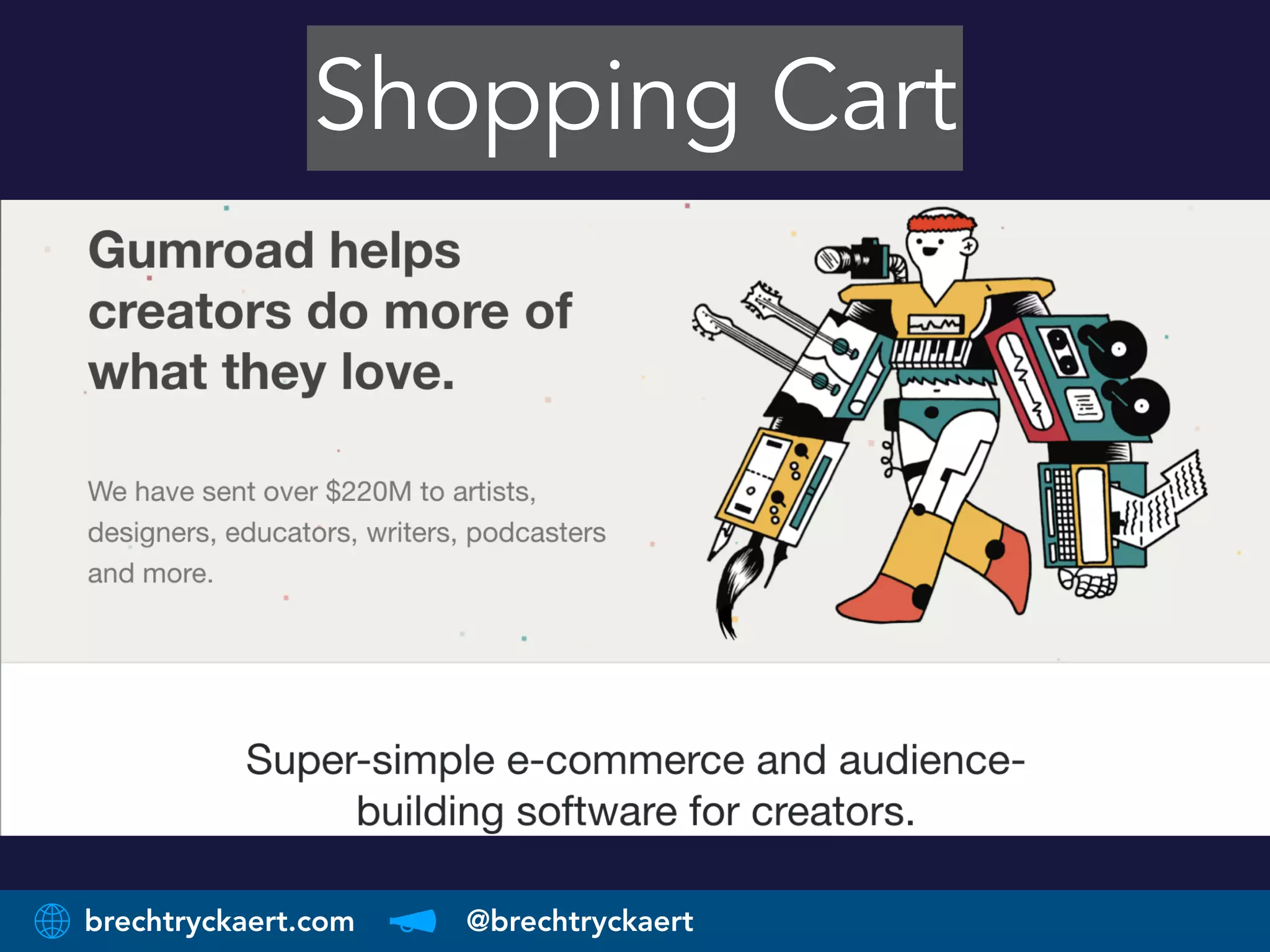 Shopping Cart

Gumroad helps creators do more of what they love.

We have sent over $220M to artists, designers, educators, writers, podcasters and more.

Super-simple e-commerce and audience-building software for creators.

brechtryckaert.com

@brechtryckaert